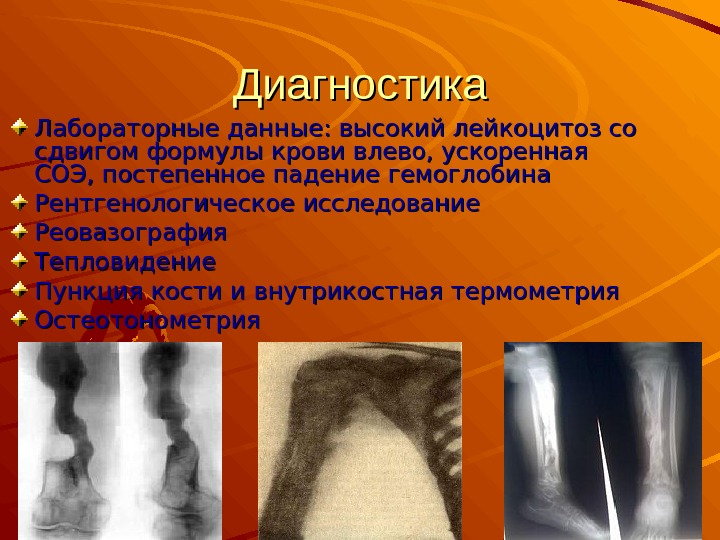 Диагностика

Лабораторные данные: высокий лейкоцитоз со сдвигом формулы крови влево, ускоренная СОЭ, постепенное падение гемоглобина

Рентгенологическое исследование

Реовазография

Тепловидение

Пункция кости и внутрикостная термометрия

Остеотонометрия